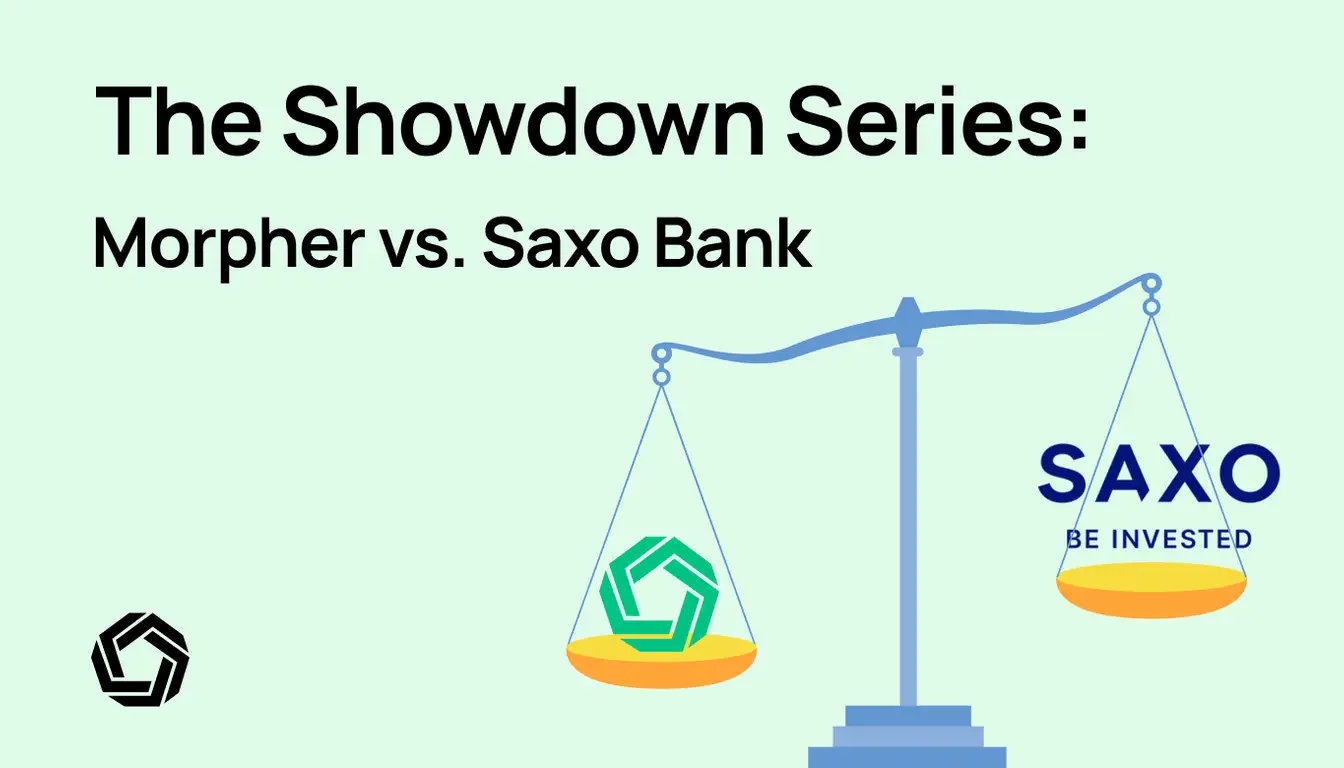 The Showdown Series:

Morpher vs. Saxo Bank

SAXO
BE INVESTED